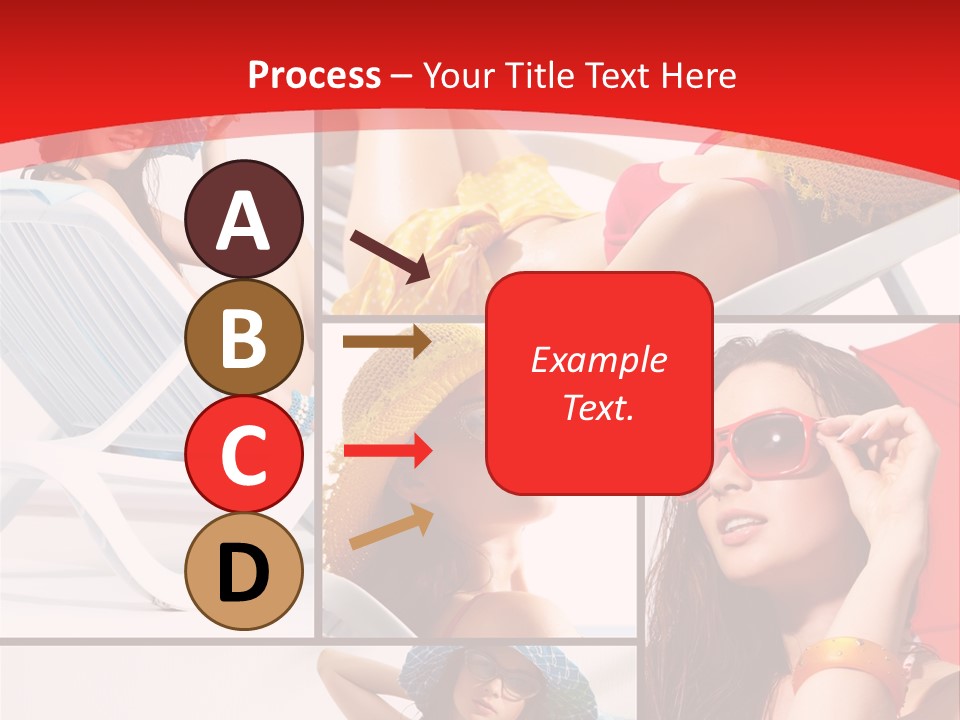 Process – Your Title Text Here

A

B

C

D

Example Text.